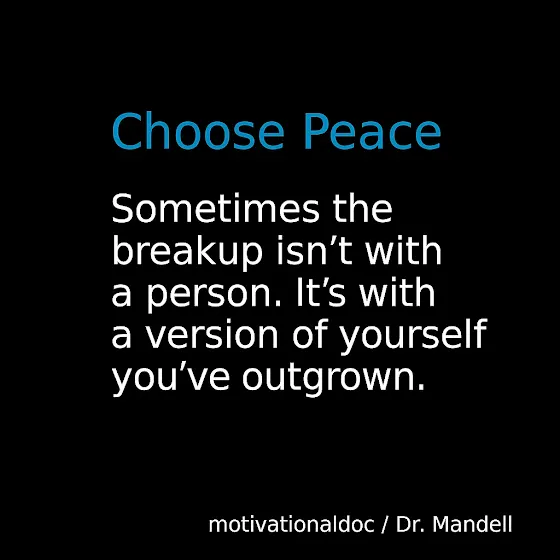 Choose Peace

Sometimes the breakup isn’t with a person. It’s with a version of yourself you’ve outgrown.

motivationaldoc / Dr. Mandell